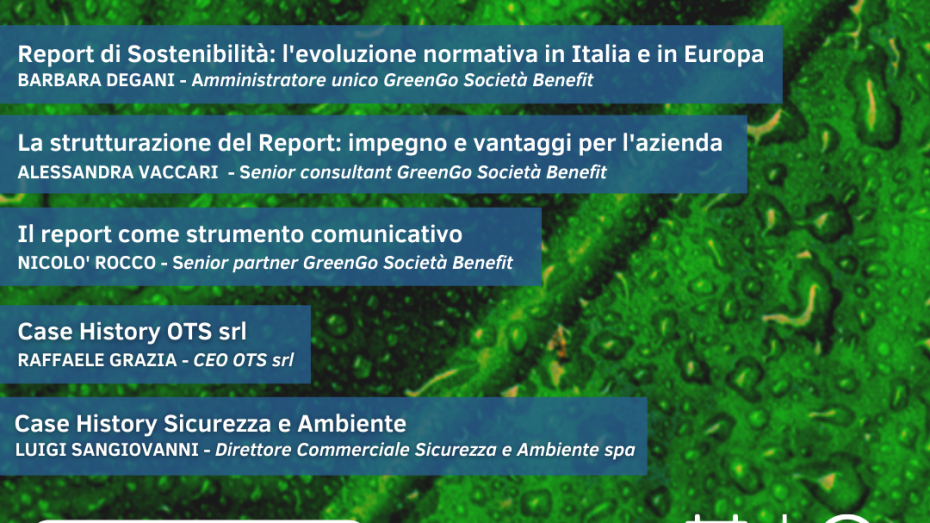 Report di Sostenibilità: l'evoluzione normativa in Italia e in Europa
BARBARA DEGANI - Amministratore unico GreenGo Società Benefit

La strutturazione del Report: impegno e vantaggi per l'azienda
ALESSANDRA VACCARI - Senior consultant GreenGo Società Benefit

Il report come strumento comunicativo
NICOLO' ROCCO - Senior partner GreenGo Società Benefit

Case History OTS srl
RAFFAELE GRAZIA - CEO OTS srl

Case History Sicurezza e Ambiente
LUIGI SANGIOVANNI - Direttore Commerciale Sicurezza e Ambiente spa